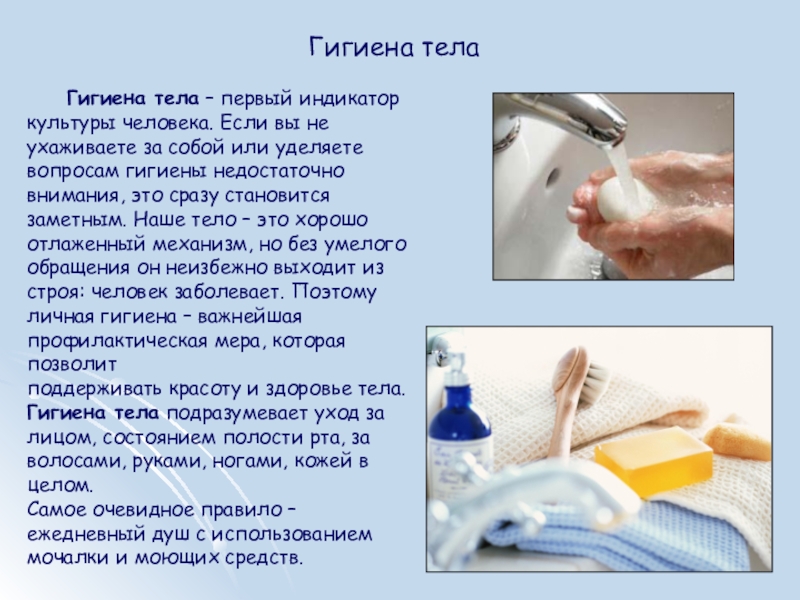 Гигиена тела

Гигиена тела – первый индикатор культуры человека. Если вы не ухаживаете за собой или уделяете вопросам гигиены недостаточно внимания, это сразу становится заметным. Наше тело – это хорошо отлаженный механизм, но без умелого обращения он неизбежно выходит из строя: человек заболевает. Поэтому личная гигиена – важнейшая профилактическая мера, которая позволит поддерживать красоту и здоровье тела. Гигиена тела подразумевает уход за лицом, состоянием полости рта, за волосами, руками, ногами, кожей в целом.
Самое очевидное правило – ежедневный душ с использованием мочалки и моющих средств.